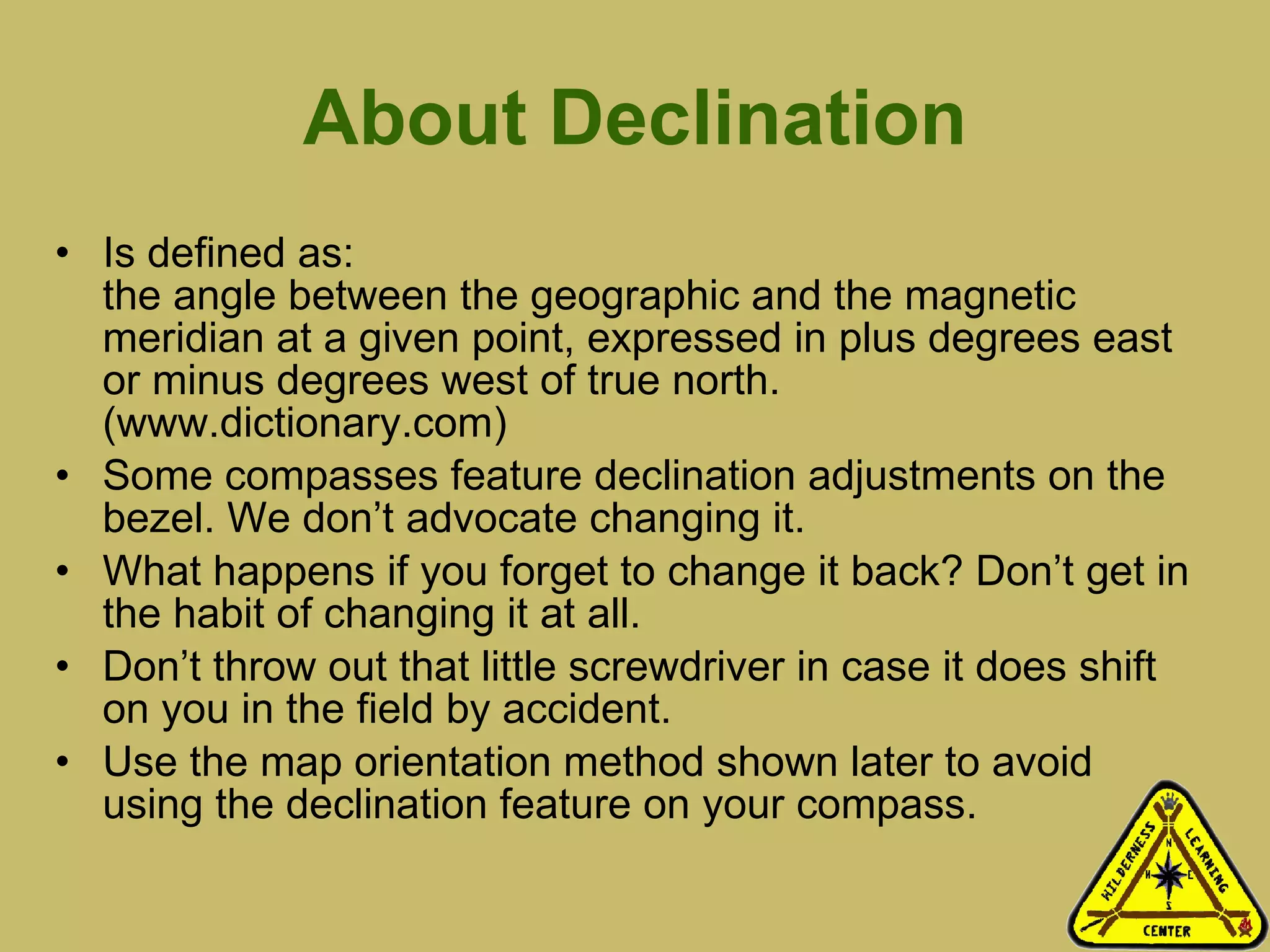 About Declination

• Is defined as:
the angle between the geographic and the magnetic meridian at a given point, expressed in plus degrees east or minus degrees west of true north. (www.dictionary.com)

• Some compasses feature declination adjustments on the bezel. We don't advocate changing it.

• What happens if you forget to change it back? Don't get in the habit of changing it at all.

• Don't throw out that little screwdriver in case it does shift on you in the field by accident.

• Use the map orientation method shown later to avoid using the declination feature on your compass.

WILDERNESS LEARNING CENTER
N
W
E
S